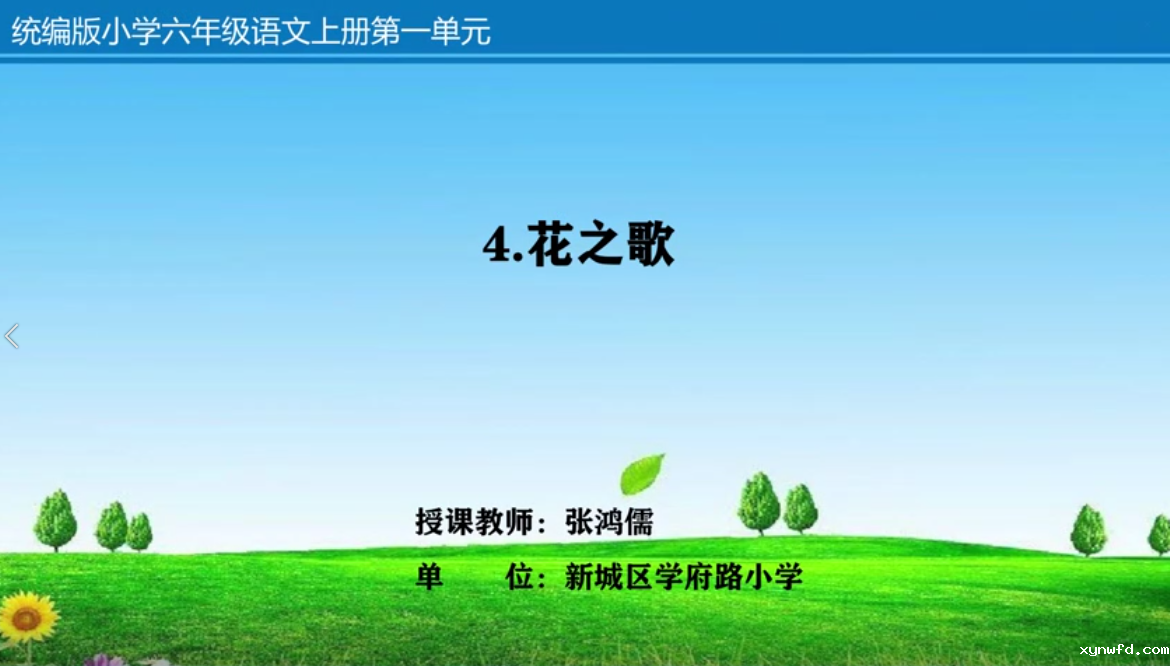 统编版小学六年级语文上册第一单元

4.花之歌

授课教师：张鸿儒

单　　位：新城区学府路小学

xynwfd.com